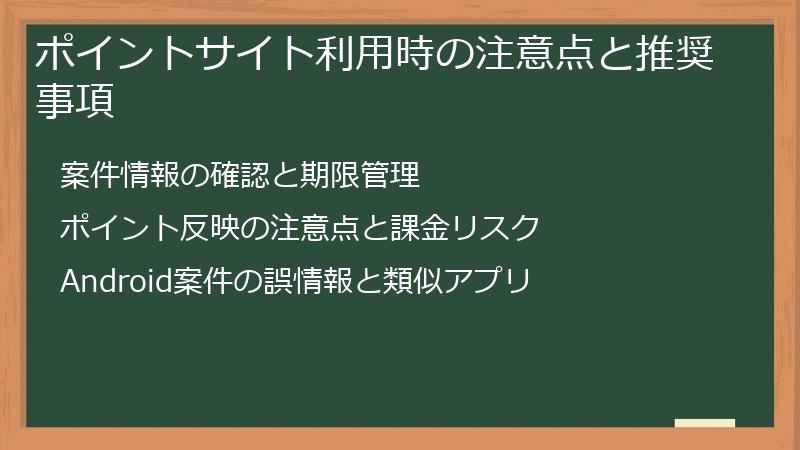 ポイントサイト利用時の注意点と推奨事項

案件情報の確認と期限管理

ポイント反映の注意点と課金リスク

Android案件の誤情報と類似アプリ